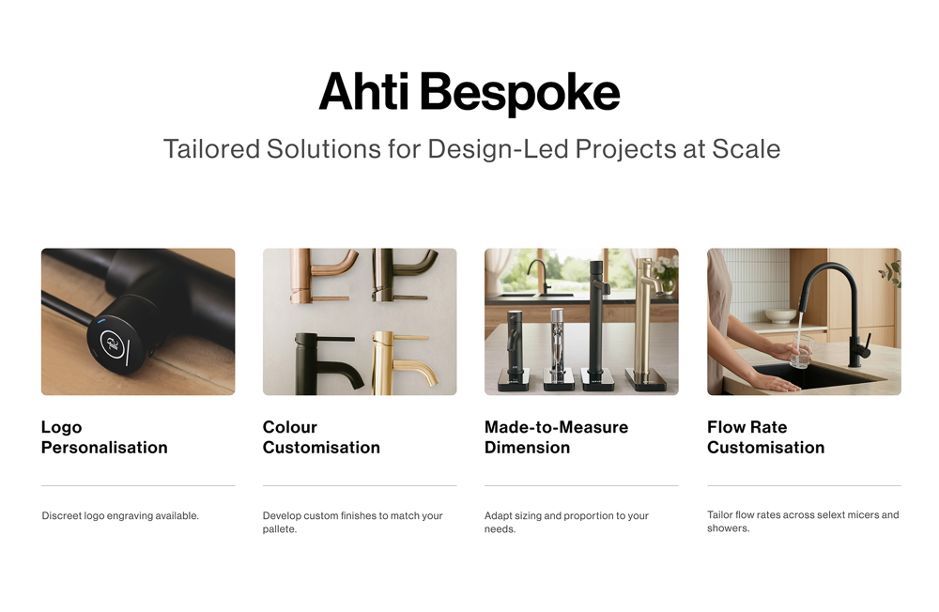 Ahti Bespoke

Tailored Solutions for Design-Led Projects at Scale

Logo Personalisation

Discreet logo engraving available.

Colour Customisation

Develop custom finishes to match your pallete.

Made-to-Measure Dimension

Adapt sizing and proportion to your needs.

Flow Rate Customisation

Tailor flow rates across selext micers and showers.